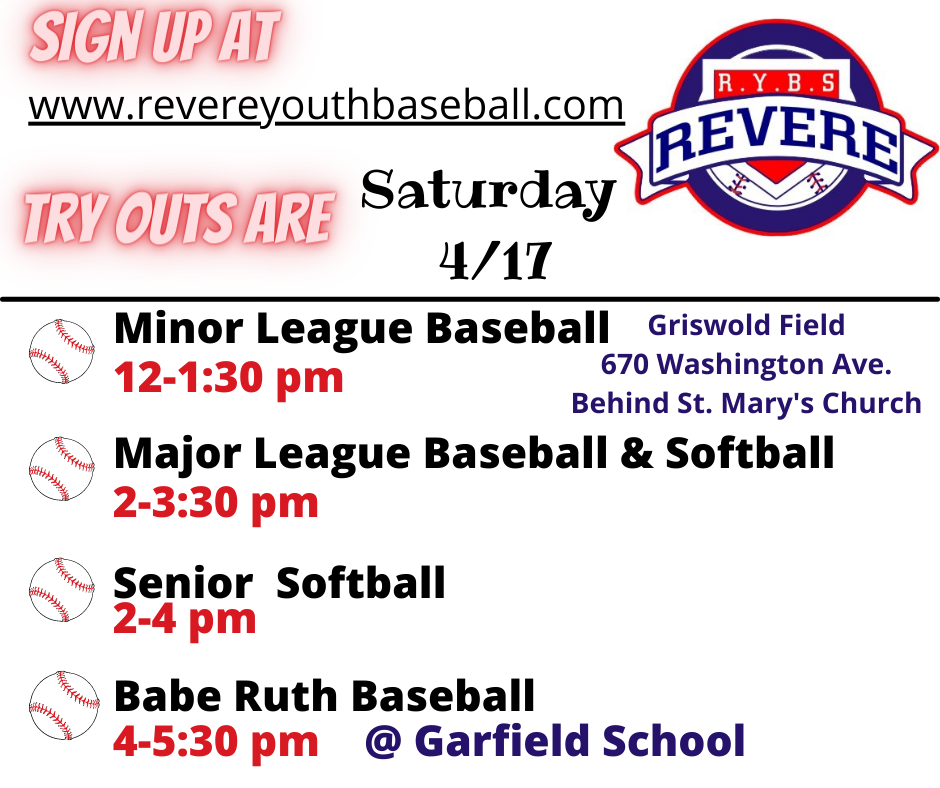 SIGN UP AT
www.revereyouthbaseball.com

R.Y.B.S
REVERE

TRY OUTS ARE Saturday 4/17

Minor League Baseball
12-1:30 pm

Griswold Field
670 Washington Ave.
Behind St. Mary's Church

Major League Baseball & Softball
2-3:30 pm

Senior Softball
2-4 pm

Babe Ruth Baseball
4-5:30 pm @ Garfield School